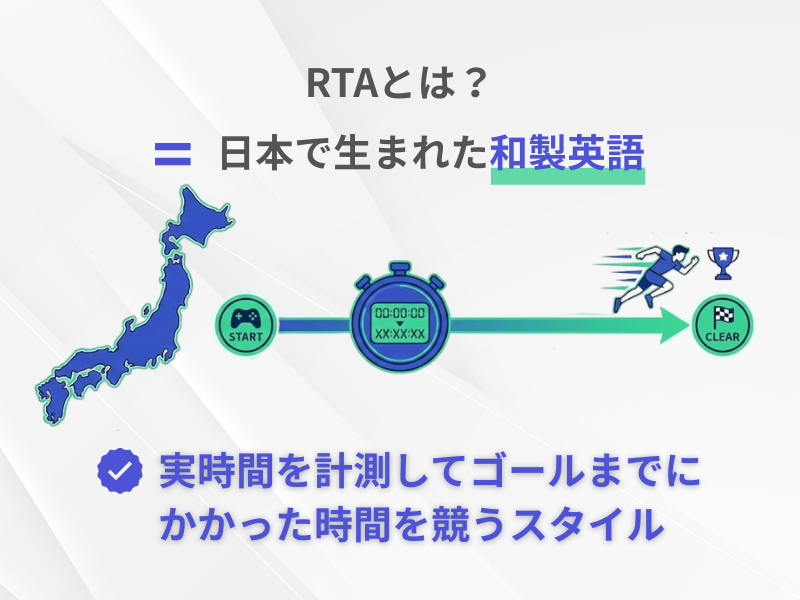 RTAとは？

＝ 日本で生まれた和製英語

START

00:00:00
XX:XX:XX

CLEAR

実時間を計測してゴールまでにかかった時間を競うスタイル